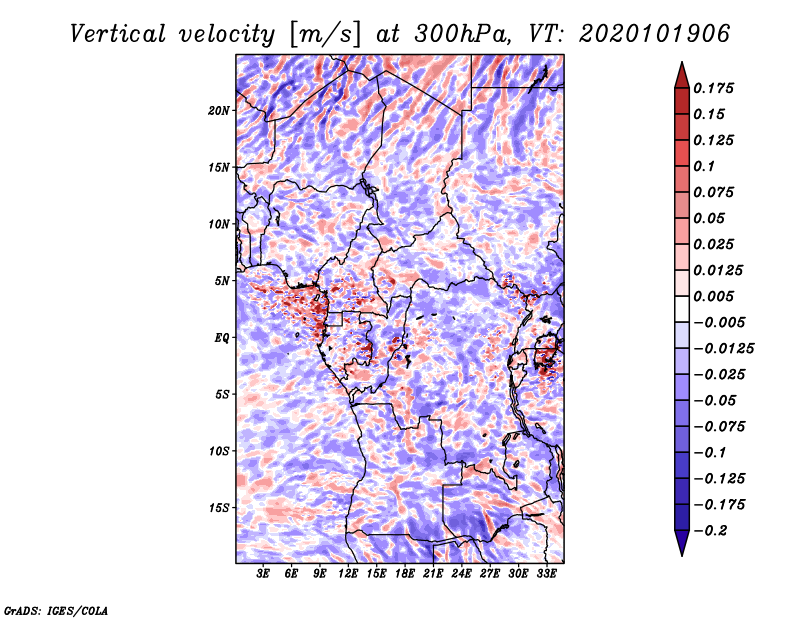 Vertical velocity [m/s] at 300hPa, VT: 2020101906

20N
15N
10N
5N
EQ
5S
10S
15S

3E 6E 9E 12E 15E 18E 21E 24E 27E 30E 33E

0.175
0.15
0.125
0.1
0.075
0.05
0.025
0.0125
0.005
−0.005
−0.0125
−0.025
−0.05
−0.075
−0.1
−0.125
−0.175
−0.2

GrADS: IGES/COLA